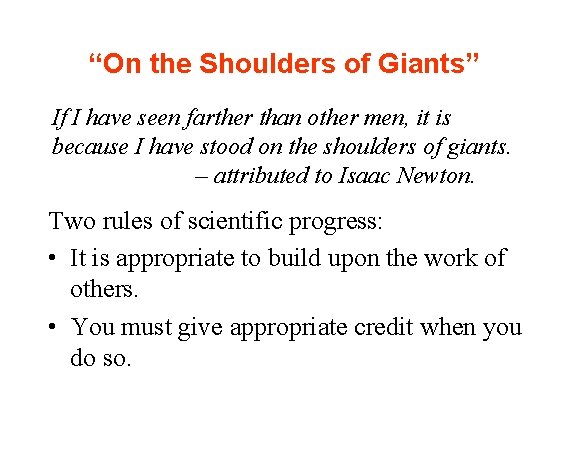 “On the Shoulders of Giants”

If I have seen farther than other men, it is because I have stood on the shoulders of giants.
– attributed to Isaac Newton.

Two rules of scientific progress:

• It is appropriate to build upon the work of others.

• You must give appropriate credit when you do so.